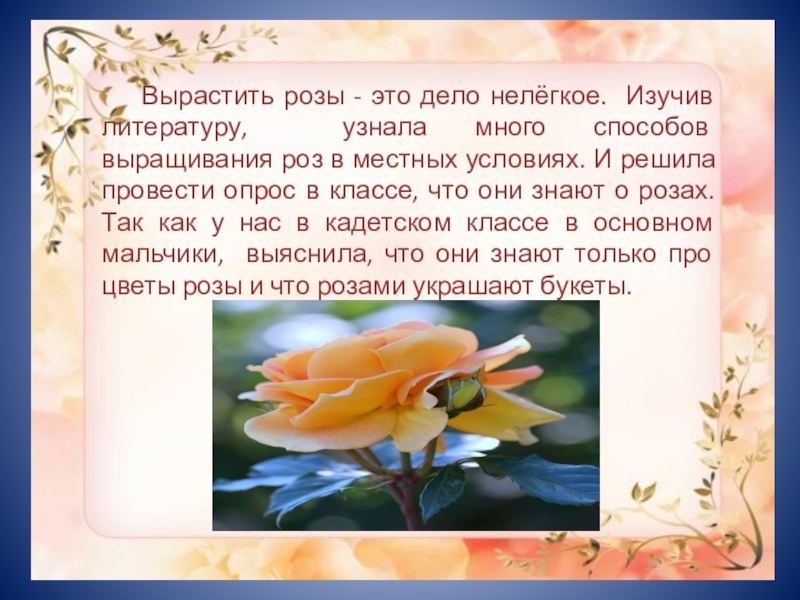 Вырастить розы - это дело нелёгкое. Изучив литературу, узнала много способов выращивания роз в местных условиях. И решила провести опрос в классе, что они знают о розах. Так как у нас в кадетском классе в основном мальчики, выяснила, что они знают только про цветы розы и что розами украшают букеты.